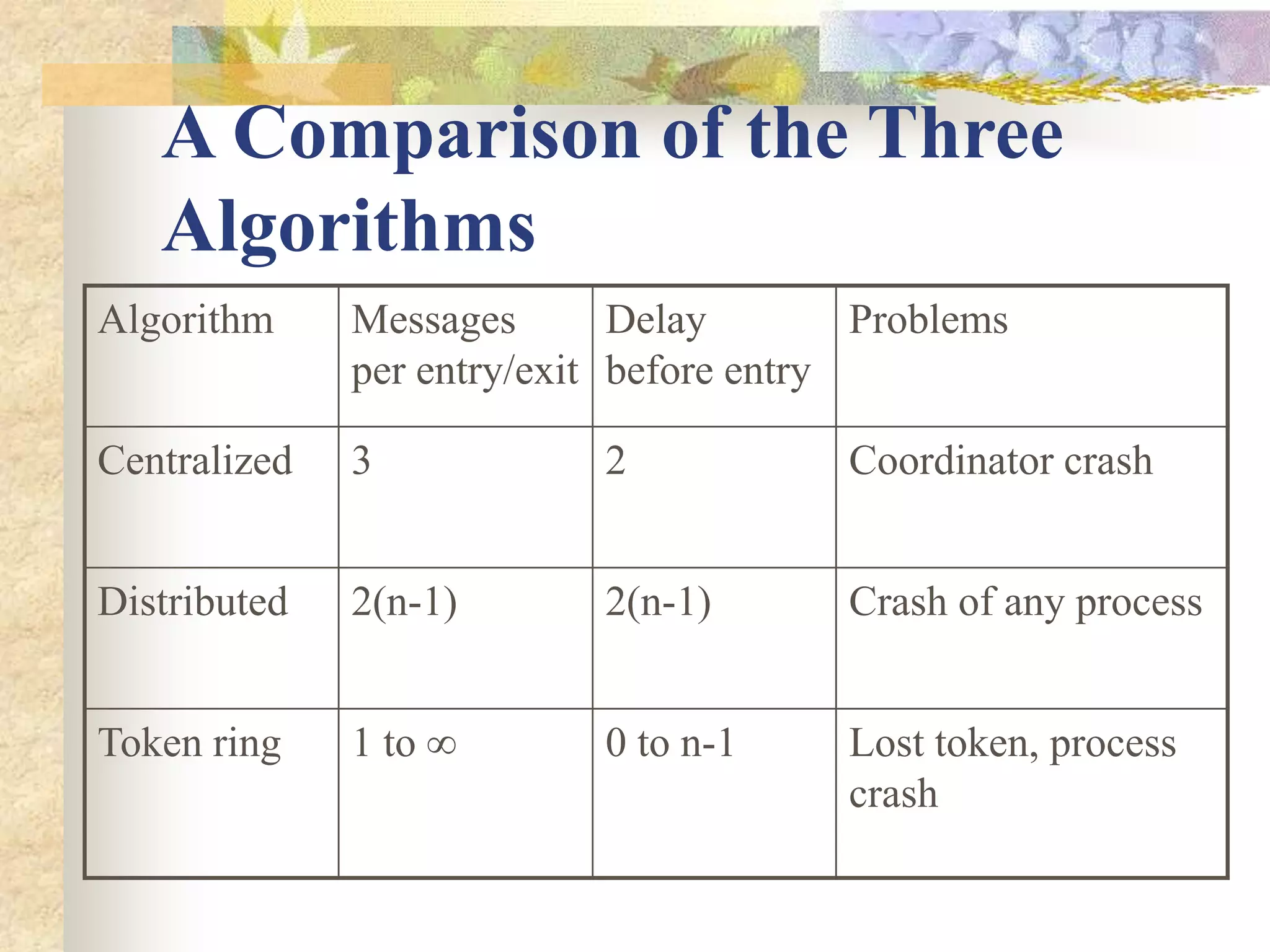 A Comparison of the Three Algorithms

| Algorithm | Messages per entry/exit | Delay before entry | Problems |
|---|---|---|---|
| Centralized | 3 | 2 | Coordinator crash |
| Distributed | 2(n-1) | 2(n-1) | Crash of any process |
| Token ring | 1 to $\infty$ | 0 to n-1 | Lost token, process crash |